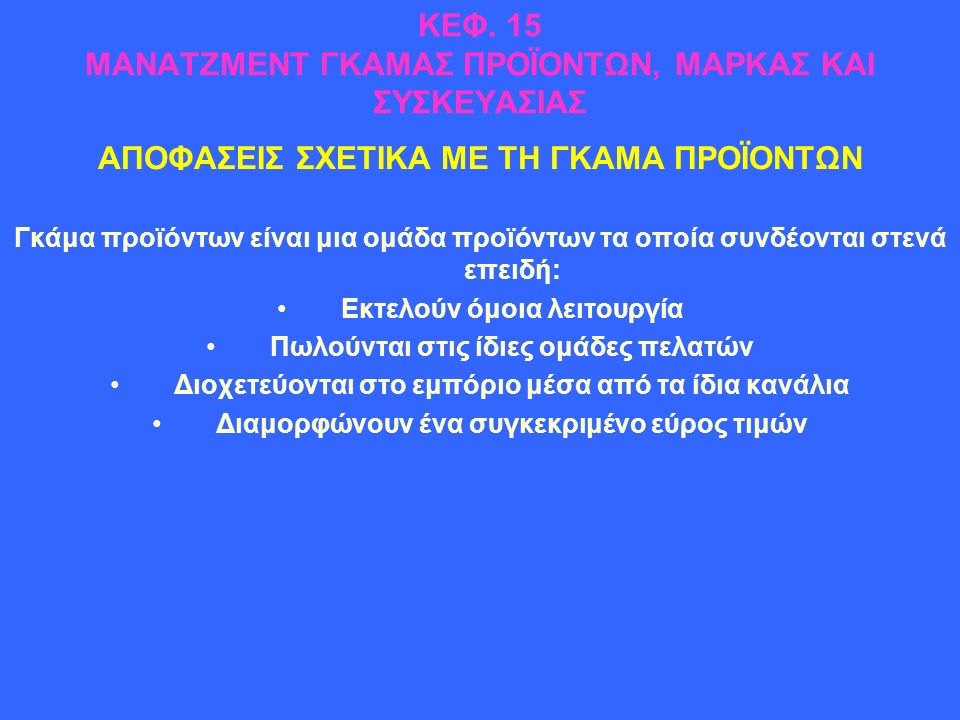 ΚΕΦ. 15
ΜΑΝΑΤΖΜΕΝΤ ΓΚΑΜΑΣ ΠΡΟΪΟΝΤΩΝ, ΜΑΡΚΑΣ ΚΑΙ ΣΥΣΚΕΥΑΣΙΑΣ

ΑΠΟΦΑΣΕΙΣ ΣΧΕΤΙΚΑ ΜΕ ΤΗ ΓΚΑΜΑ ΠΡΟΪΟΝΤΩΝ

Γκάμα προϊόντων είναι μια ομάδα προϊόντων τα οποία συνδέονται στενά επειδή:

• Εκτελούν όμοια λειτουργία
• Πωλούνται στις ίδιες ομάδες πελατών
• Διοχετεύονται στο εμπόριο μέσα από τα ίδια κανάλια
• Διαμορφώνουν ένα συγκεκριμένο εύρος τιμών